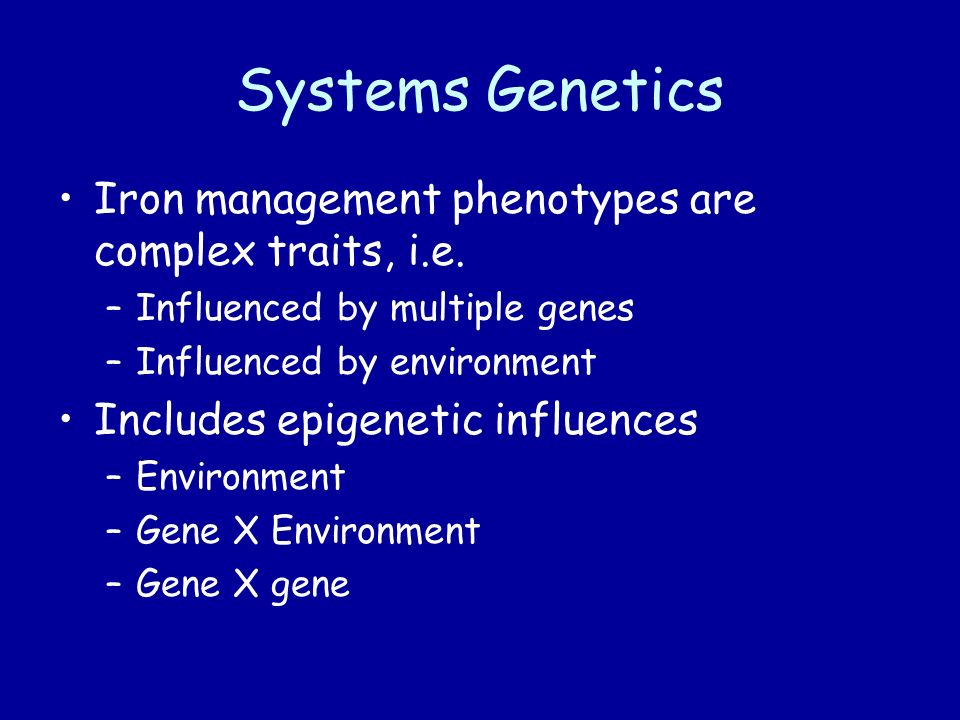 Systems Genetics

• Iron management phenotypes are complex traits, i.e.
– Influenced by multiple genes
– Influenced by environment
• Includes epigenetic influences
– Environment
– Gene X Environment
– Gene X gene